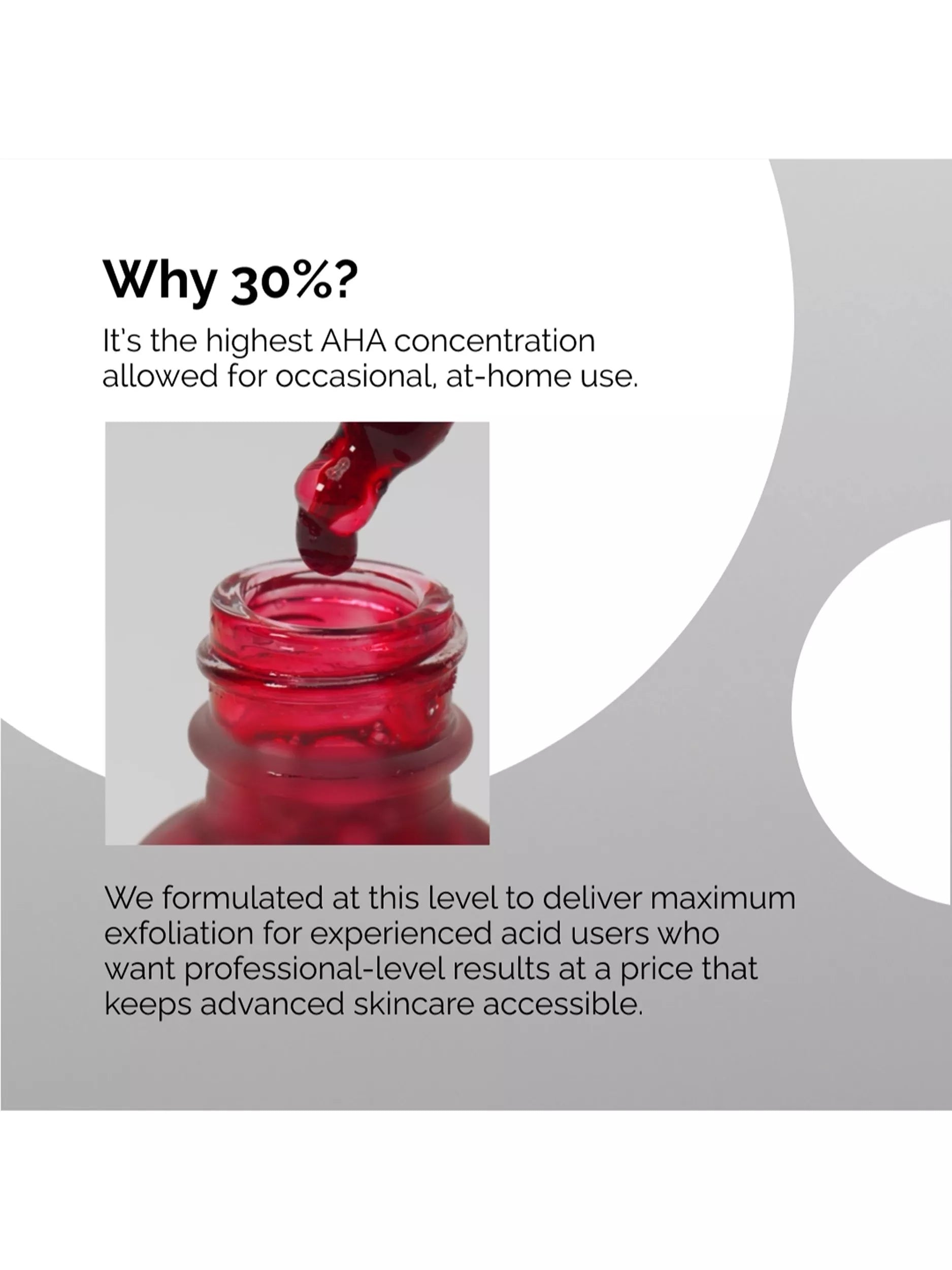 Why 30%?

It's the highest AHA concentration allowed for occasional, at-home use.

We formulated at this level to deliver maximum exfoliation for experienced acid users who want professional-level results at a price that keeps advanced skincare accessible.